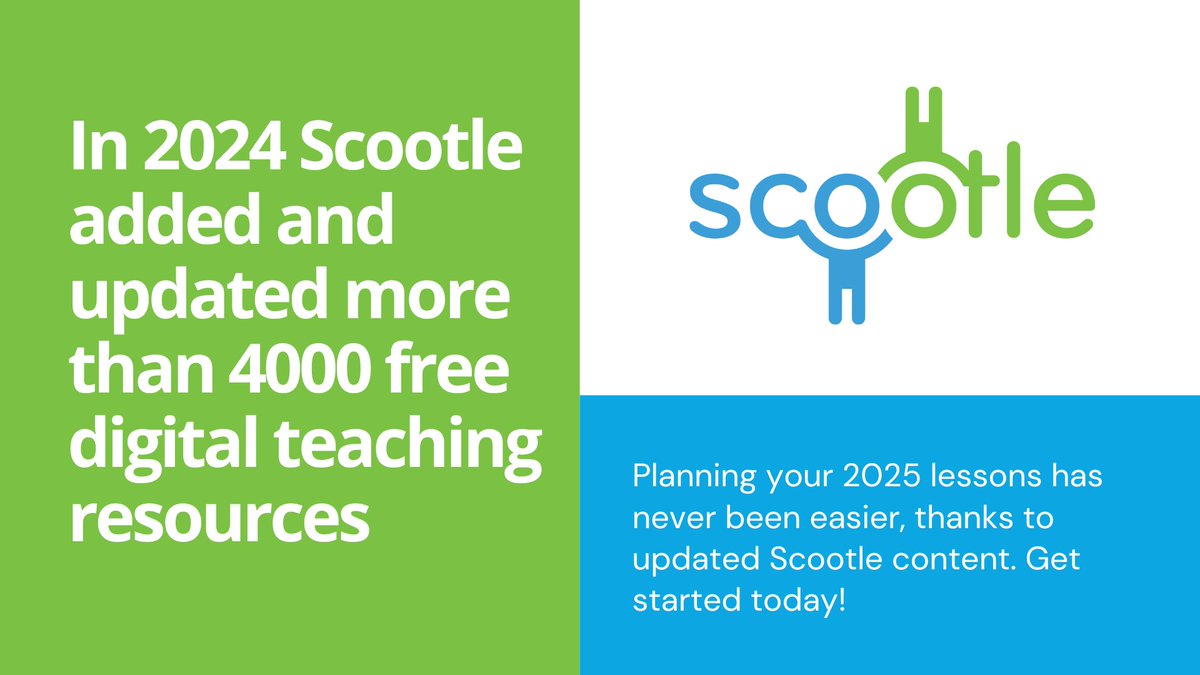 In 2024 Scootle added and updated more than 4000 free digital teaching resources

scootle

Planning your 2025 lessons has never been easier, thanks to updated Scootle content. Get started today!